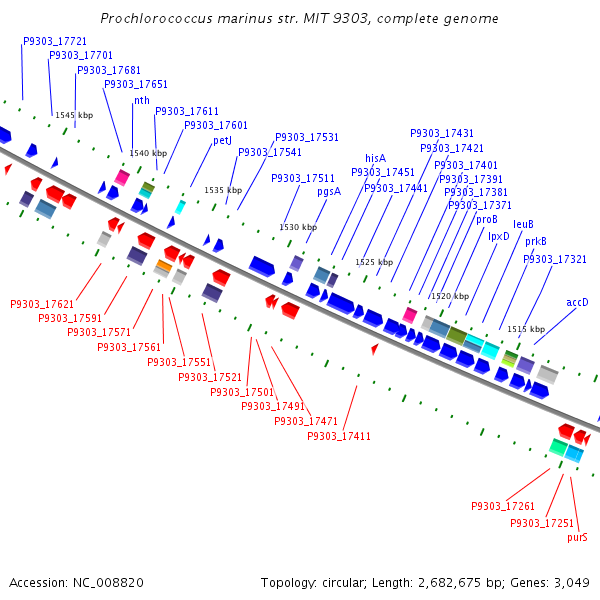 Prochlorococcus marinus str. MIT 9303, complete genome

P9303_17721
P9303_17701
P9303_17681
P9303_17651
nth
P9303_17611
P9303_17601
petJ
P9303_17531
P9303_17541
P9303_17511
pgsA
hisA
P9303_17451
P9303_17441
P9303_17431
P9303_17421
P9303_17401
P9303_17391
P9303_17381
P9303_17371
proB
lpxD
leuB
prkB
P9303_17321
accD

1545 kbp
1540 kbp
1535 kbp
1530 kbp
1525 kbp
1520 kbp
1515 kbp

P9303_17621
P9303_17591
P9303_17571
P9303_17561
P9303_17551
P9303_17521
P9303_17501
P9303_17491
P9303_17471
P9303_17411
P9303_17261
P9303_17251
purS

Accession: NC_008820
Topology: circular; Length: 2,682,675 bp; Genes: 3,049